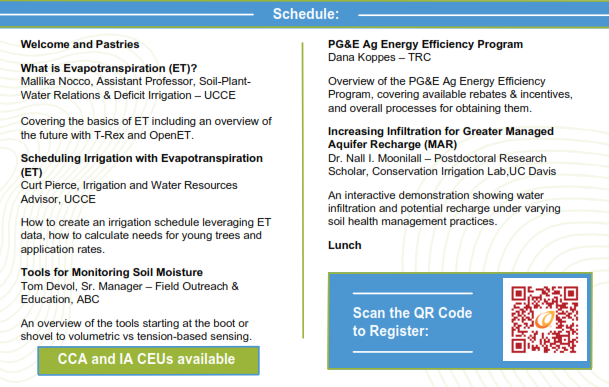 Schedule:

Welcome and Pastries

What is Evapotranspiration (ET)?
Mallika Nocco, Assistant Professor, Soil-Plant-Water Relations & Deficit Irrigation – UCCE

Covering the basics of ET including an overview of the future with T-Rex and OpenET.

Scheduling Irrigation with Evapotranspiration (ET)
Curt Pierce, Irrigation and Water Resources Advisor, UCCE

How to create an irrigation schedule leveraging ET data, how to calculate needs for young trees and application rates.

Tools for Monitoring Soil Moisture
Tom Devol, Sr. Manager – Field Outreach & Education, ABC

An overview of the tools starting at the boot or shovel to volumetric vs tension-based sensing.

CCA and IA CEUs available

PG&E Ag Energy Efficiency Program
Dana Koppes – TRC

Overview of the PG&E Ag Energy Efficiency Program, covering available rebates & incentives, and overall processes for obtaining them.

Increasing Infiltration for Greater Managed Aquifer Recharge (MAR)
Dr. Nall I. Moonilall – Postdoctoral Research Scholar, Conservation Irrigation Lab,UC Davis

An interactive demonstration showing water infiltration and potential recharge under varying soil health management practices.

Lunch

Scan the QR Code to Register: